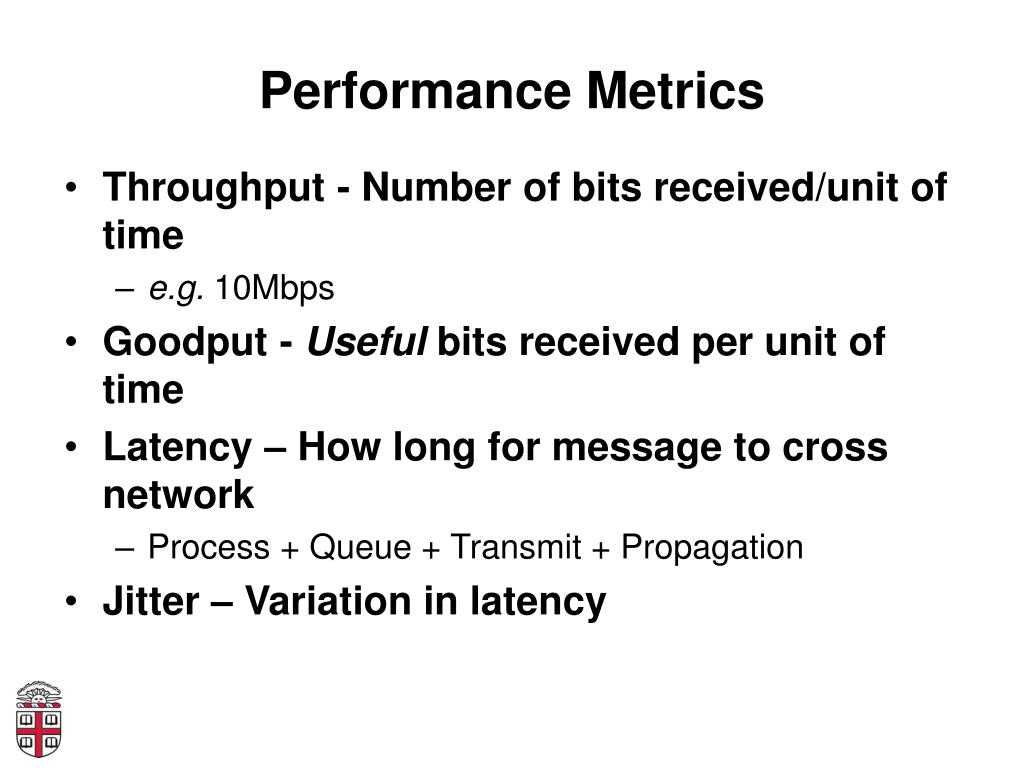 Performance Metrics

• Throughput - Number of bits received/unit of time
 – e.g. 10Mbps
• Goodput - Useful bits received per unit of time
• Latency – How long for message to cross network
 – Process + Queue + Transmit + Propagation
• Jitter – Variation in latency